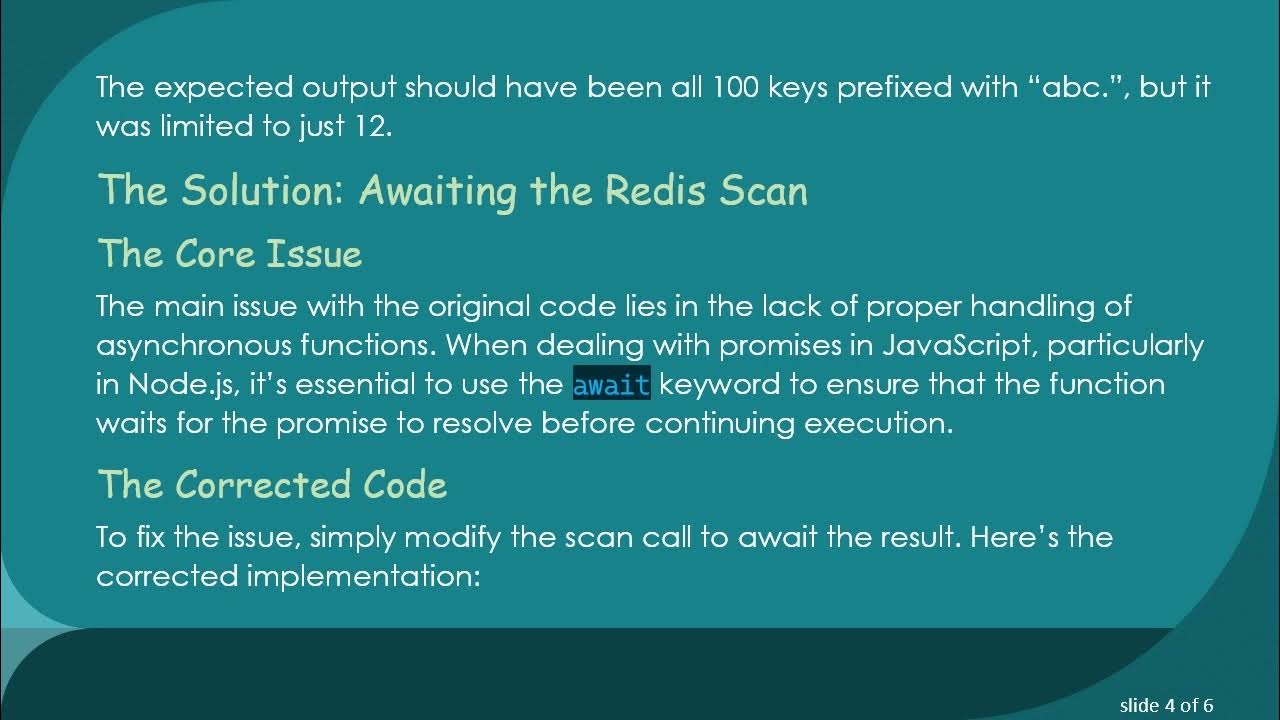 The expected output should have been all 100 keys prefixed with “abc.”, but it was limited to just 12.

The Solution: Awaiting the Redis Scan

The Core Issue

The main issue with the original code lies in the lack of proper handling of asynchronous functions. When dealing with promises in JavaScript, particularly in Node.js, it’s essential to use the await keyword to ensure that the function waits for the promise to resolve before continuing execution.

The Corrected Code

To fix the issue, simply modify the scan call to await the result. Here’s the corrected implementation:

slide 4 of 6